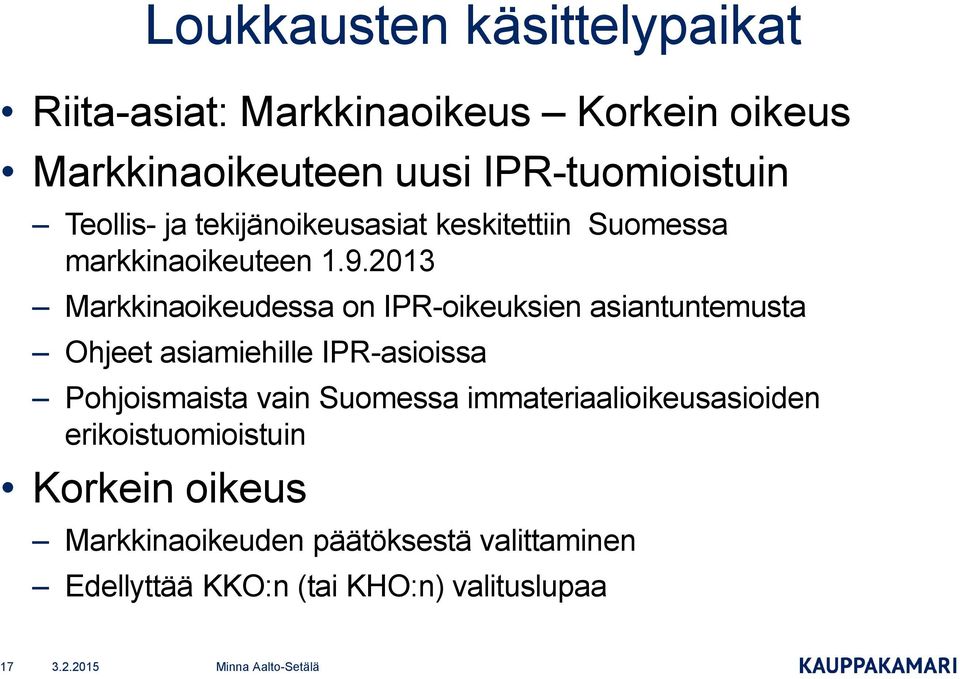 Loukkausten käsittelypaikat

• Riita-asiat: Markkinaoikeus – Korkein oikeus
• Markkinaoikeuteen uusi IPR-tuomioistuin
– Teollis- ja tekijänoikeusasiat keskitettiin Suomessa markkinaoikeuteen 1.9.2013
– Markkinaoikeudessa on IPR-oikeuksien asiantuntemusta
– Ohjeet asiamiehille IPR-asioissa
– Pohjoismaista vain Suomessa immateriaalioikeusasioiden erikoistuomioistuin
• Korkein oikeus
– Markkinaoikeuden päätöksestä valittaminen
– Edellyttää KKO:n (tai KHO:n) valituslupaa

17 3.2.2015 Minna Aalto-Setälä KAUPPAKAMARI